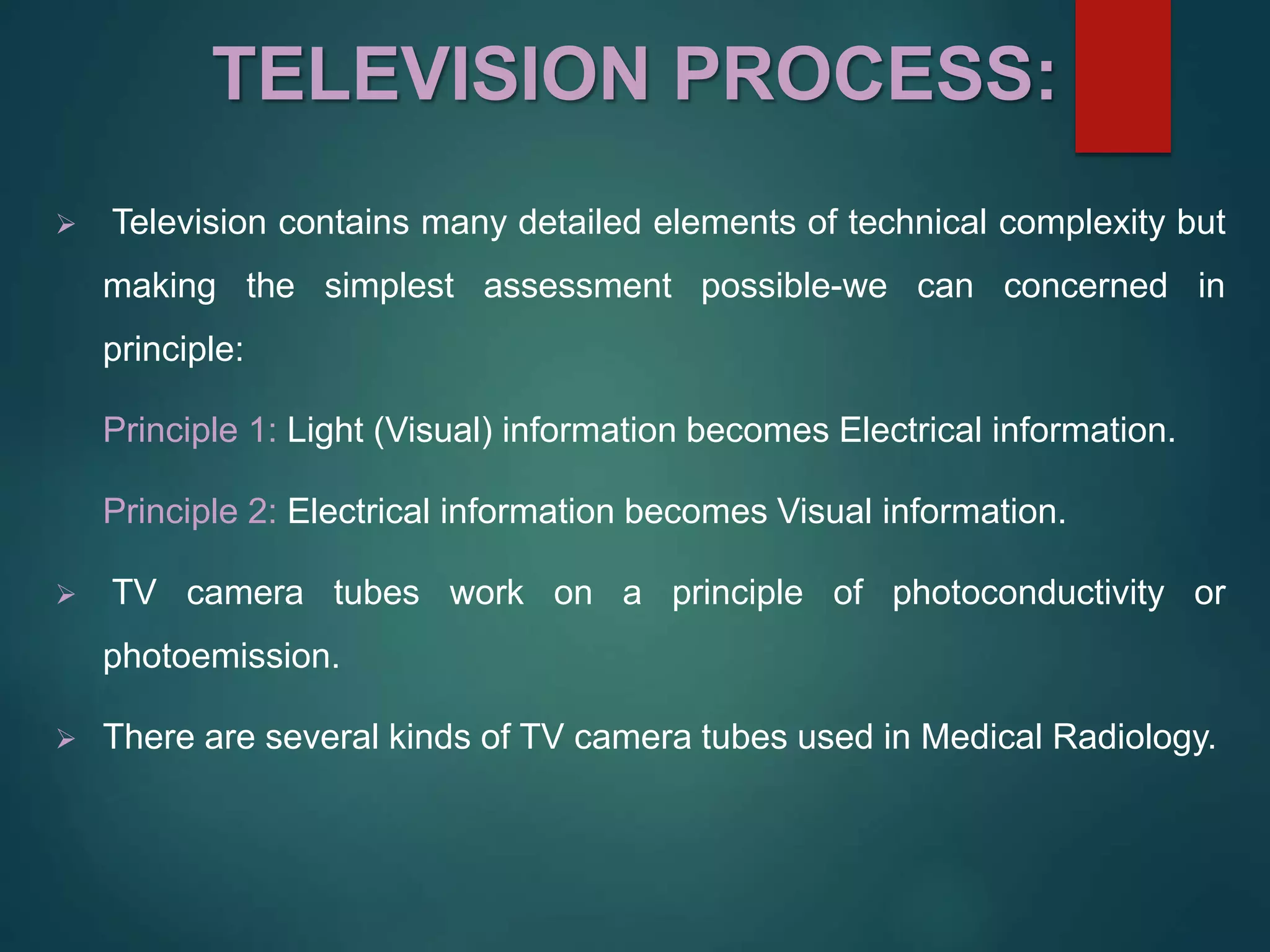 TELEVISION PROCESS:

➢ Television contains many detailed elements of technical complexity but making the simplest assessment possible-we can concerned in principle:

Principle 1: Light (Visual) information becomes Electrical information.

Principle 2: Electrical information becomes Visual information.

➢ TV camera tubes work on a principle of photoconductivity or photoemission.

➢ There are several kinds of TV camera tubes used in Medical Radiology.